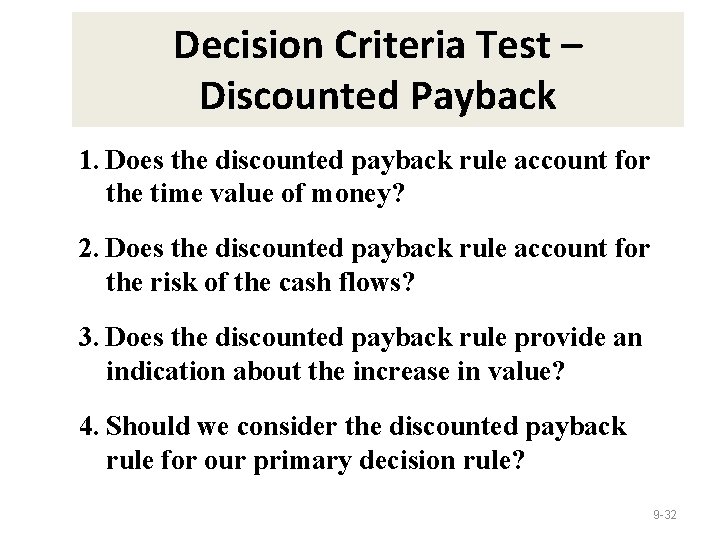 Decision Criteria Test – Discounted Payback

1. Does the discounted payback rule account for the time value of money?

2. Does the discounted payback rule account for the risk of the cash flows?

3. Does the discounted payback rule provide an indication about the increase in value?

4. Should we consider the discounted payback rule for our primary decision rule?

9-32